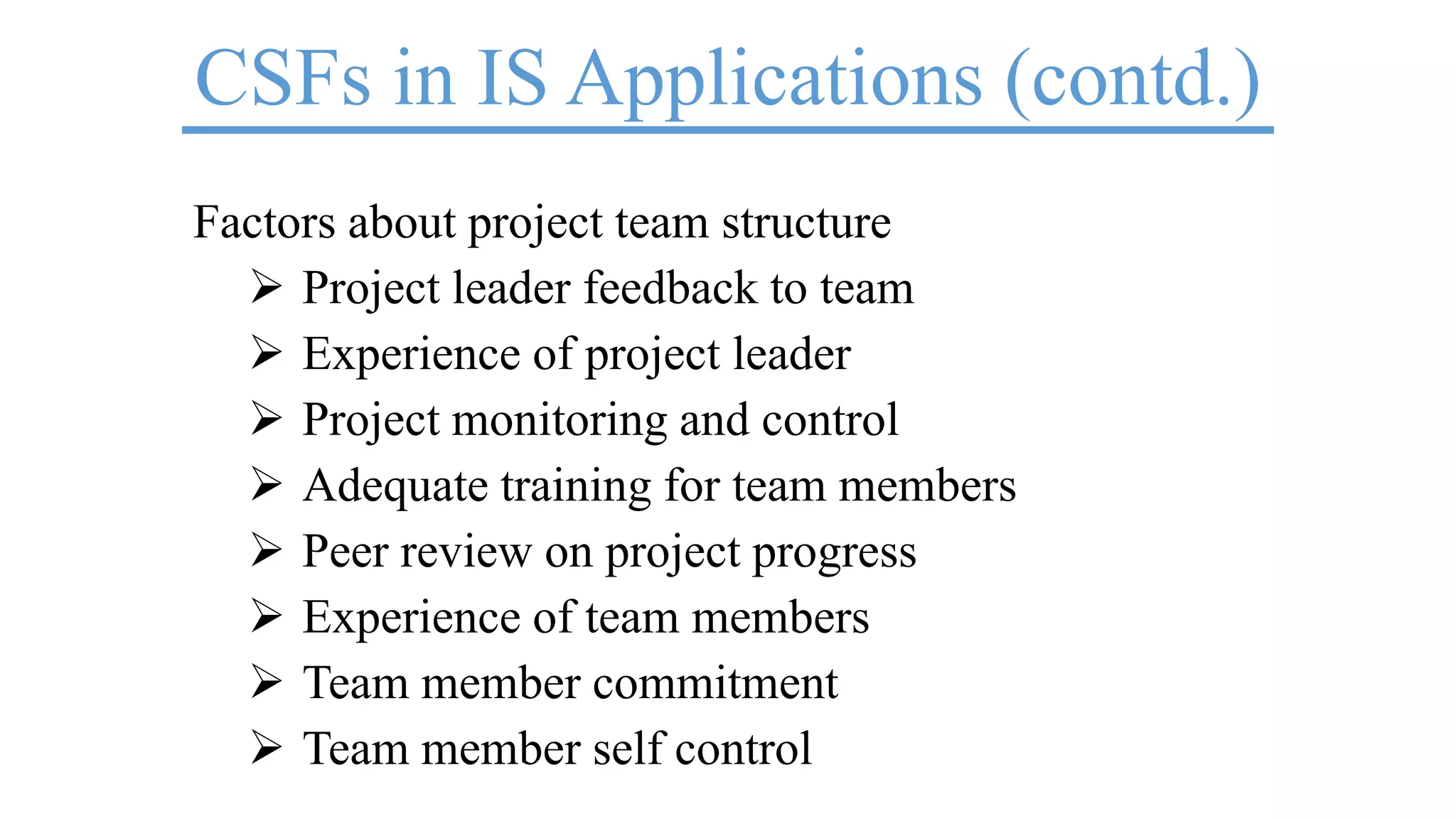 CSFs in IS Applications (contd.)

Factors about project team structure

➢ Project leader feedback to team
➢ Experience of project leader
➢ Project monitoring and control
➢ Adequate training for team members
➢ Peer review on project progress
➢ Experience of team members
➢ Team member commitment
➢ Team member self control